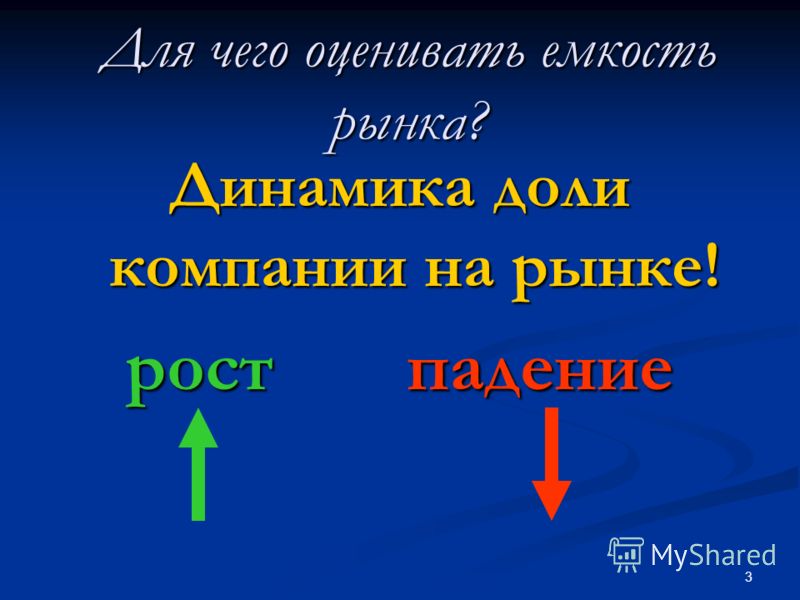 Для чего оценивать емкость рынка?

Динамика доли компании на рынке!

рост падение

MyShared

3